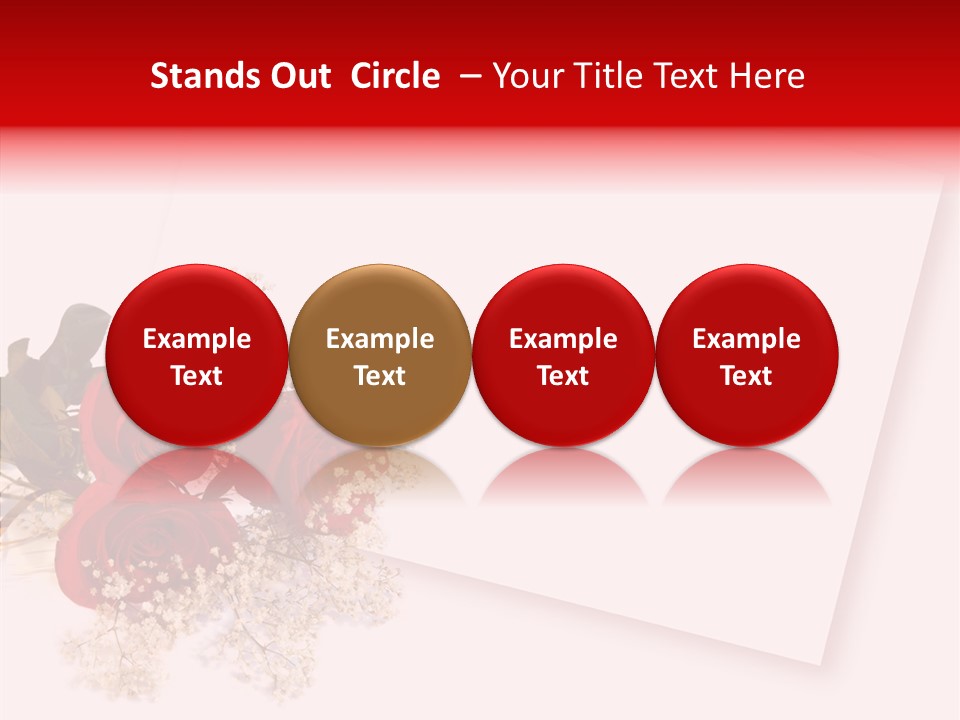 Stands Out Circle – Your Title Text Here

Example Text

Example Text

Example Text

Example Text